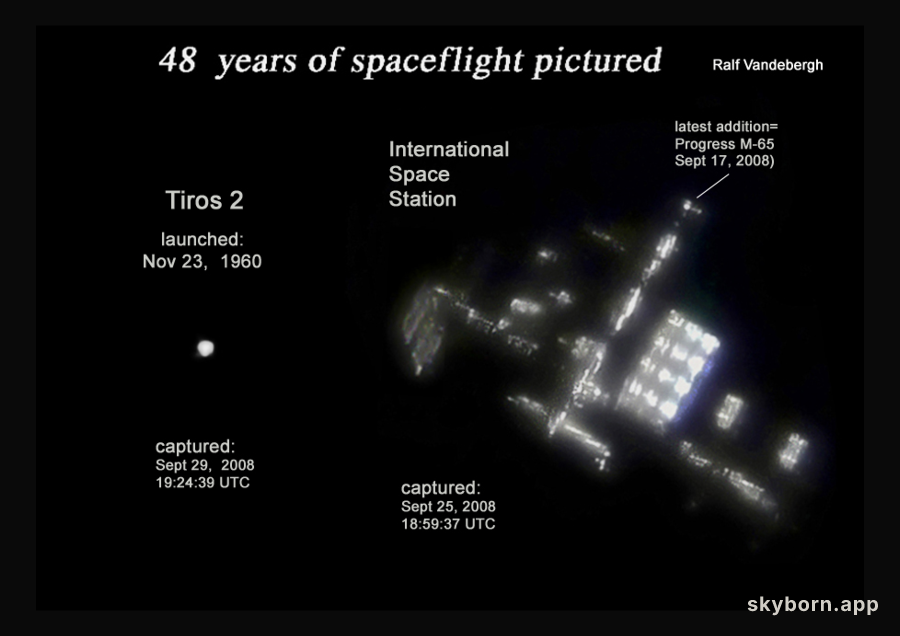 48 years of spaceflight pictured

Ralf Vandebergh

Tiros 2

launched:
Nov 23, 1960

captured:
Sept 29, 2008
19:24:39 UTC

International
Space
Station

latest addition=
Progress M-65
Sept 17, 2008)

captured:
Sept 25, 2008
18:59:37 UTC

skyborn.app